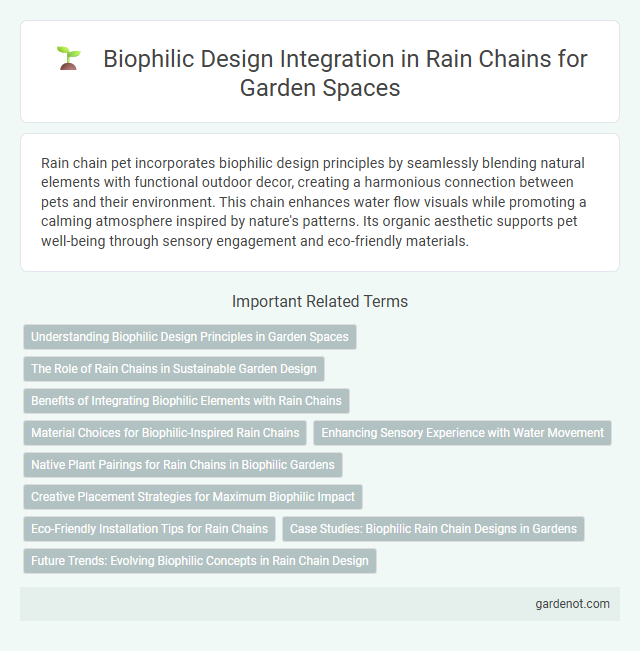 Biophilic Design Integration in Rain Chains for Garden Spaces

Rain chain pet incorporates biophilic design principles by seamlessly blending natural elements with functional outdoor decor, creating a harmonious connection between pets and their environment. This chain enhances water flow visuals while promoting a calming atmosphere inspired by nature's patterns. Its organic aesthetic supports pet well-being through sensory engagement and eco-friendly materials.

Important Related Terms

Understanding Biophilic Design Principles in Garden Spaces

The Role of Rain Chains in Sustainable Garden Design

Benefits of Integrating Biophilic Elements with Rain Chains

Material Choices for Biophilic-Inspired Rain Chains

Enhancing Sensory Experience with Water Movement

Native Plant Pairings for Rain Chains in Biophilic Gardens

Creative Placement Strategies for Maximum Biophilic Impact

Eco-Friendly Installation Tips for Rain Chains

Case Studies: Biophilic Rain Chain Designs in Gardens

Future Trends: Evolving Biophilic Concepts in Rain Chain Design

gardenot.com